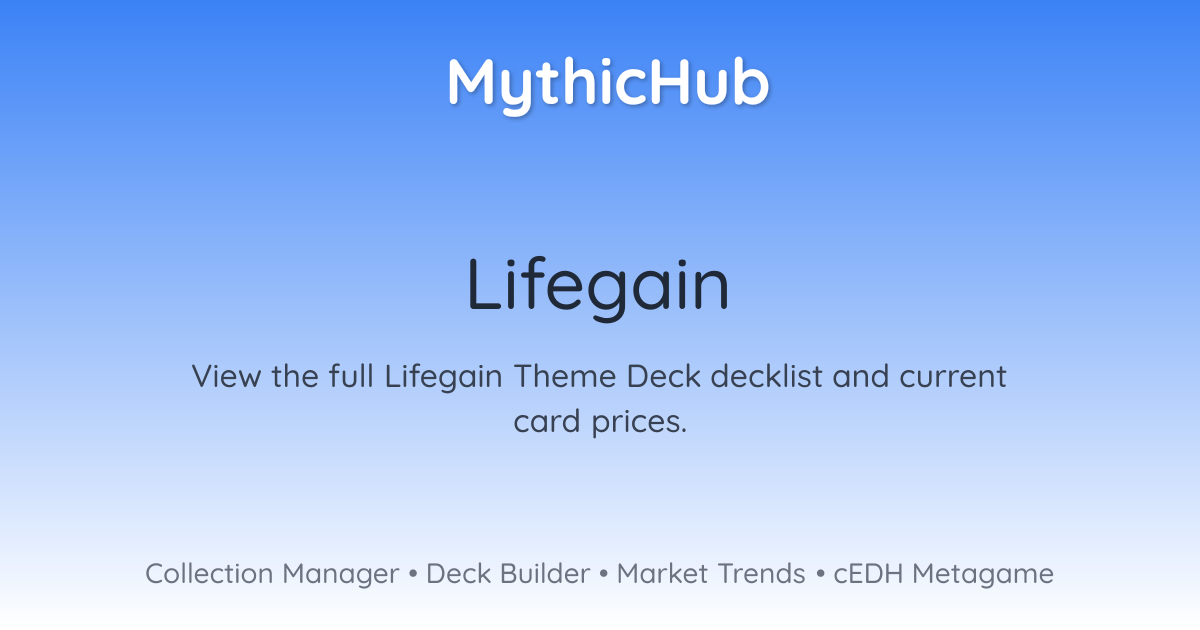 MythicHub

Lifegain

View the full Lifegain Theme Deck decklist and current card prices.

Collection Manager • Deck Builder • Market Trends • cEDH Metagame